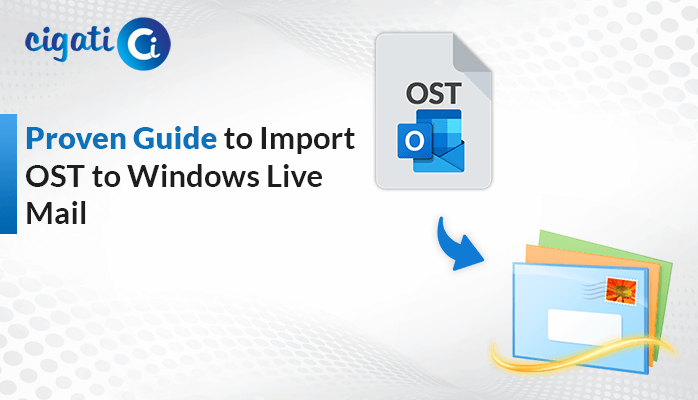 cigati Ci

Proven Guide to Import OST to Windows Live Mail

OST

O